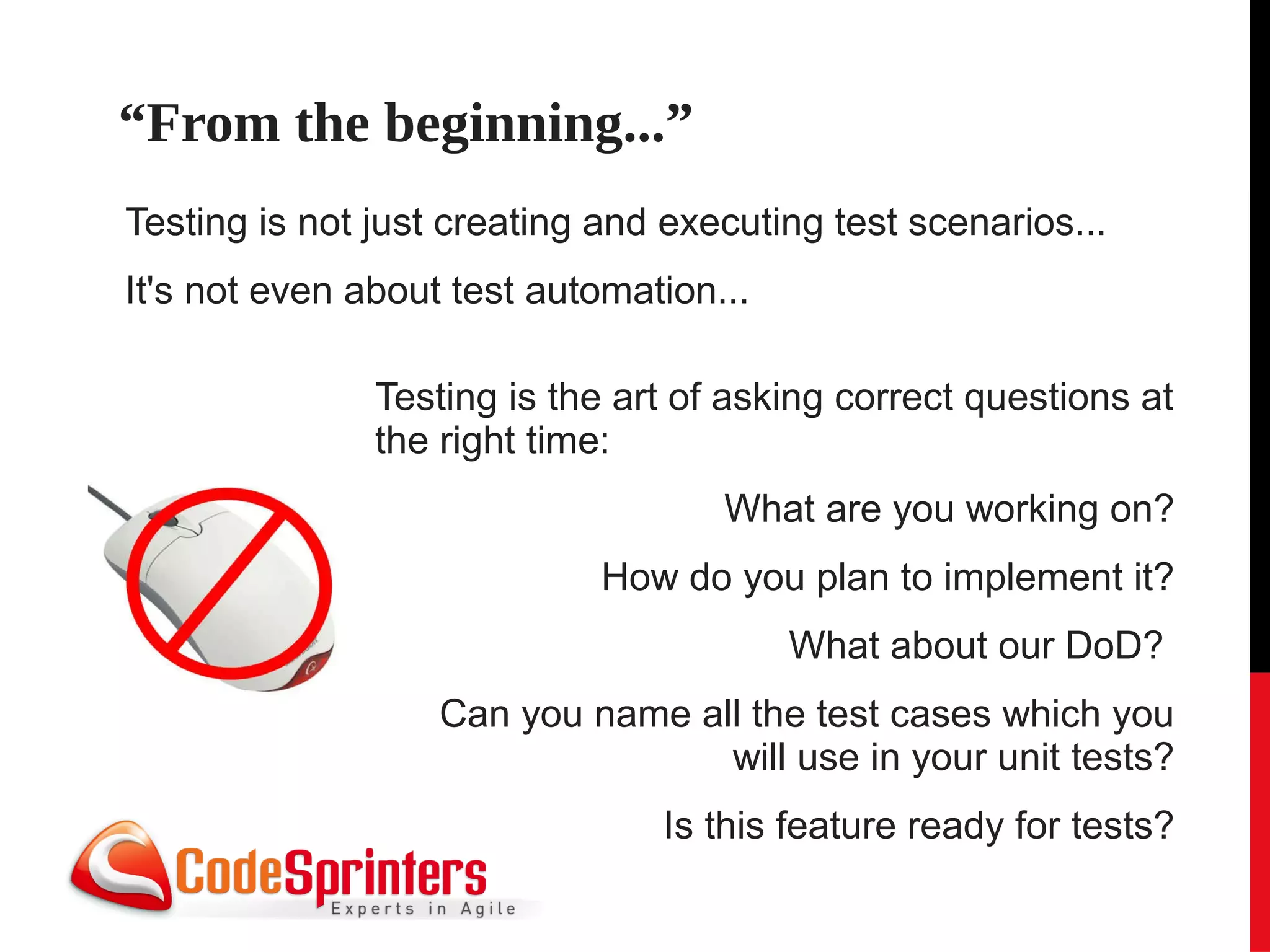 “From the beginning...”

Testing is not just creating and executing test scenarios...

It's not even about test automation...

Testing is the art of asking correct questions at the right time:

What are you working on?

How do you plan to implement it?

What about our DoD?

Can you name all the test cases which you will use in your unit tests?

Is this feature ready for tests?

CodeSprinters
Experts in Agile